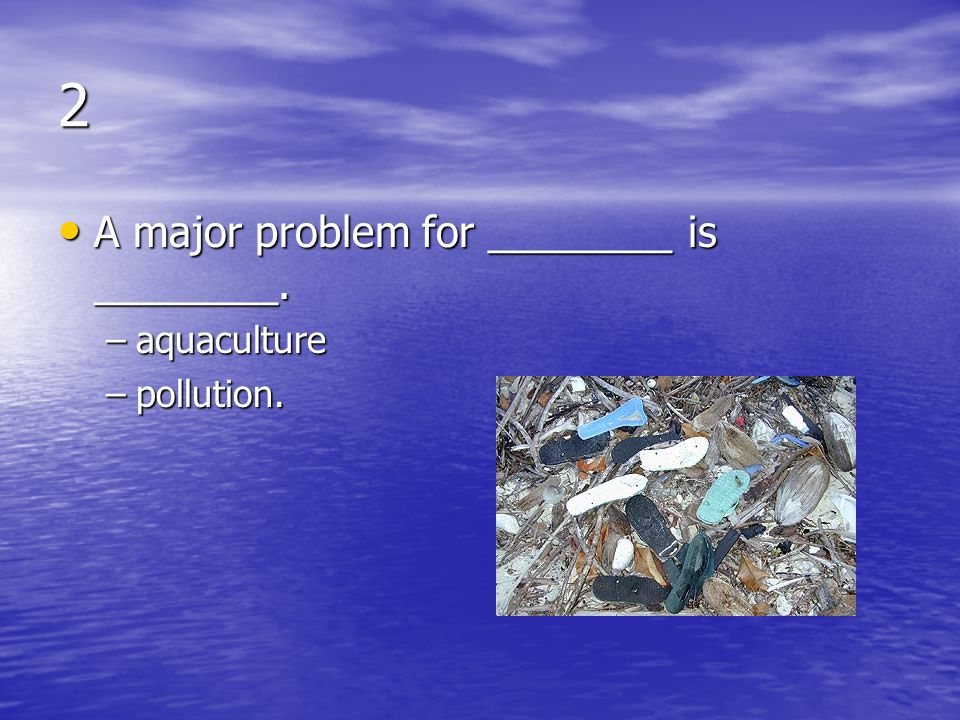 2

• A major problem for ________ is ________.
– aquaculture
– pollution.